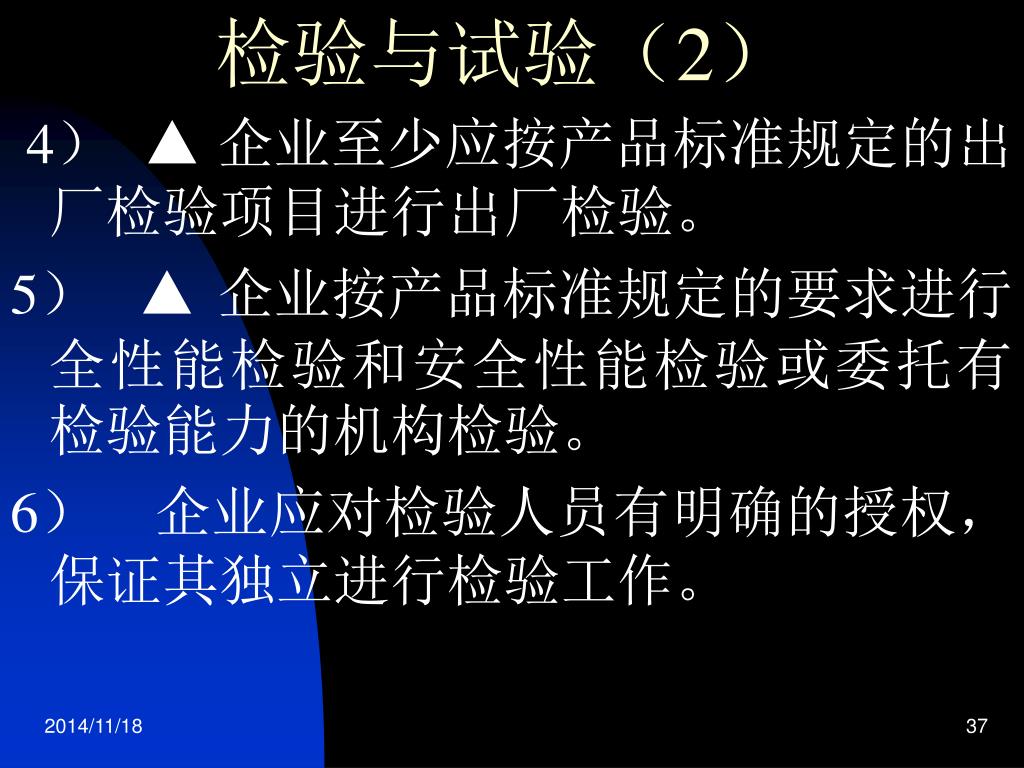 检验与试验（2）

4） ▲ 企业至少应按产品标准规定的出厂检验项目进行出厂检验。

5） ▲ 企业按产品标准规定的要求进行全性能检验和安全性能检验或委托有检验能力的机构检验。

6） 企业应对检验人员有明确的授权，保证其独立进行检验工作。

2014/11/18

37